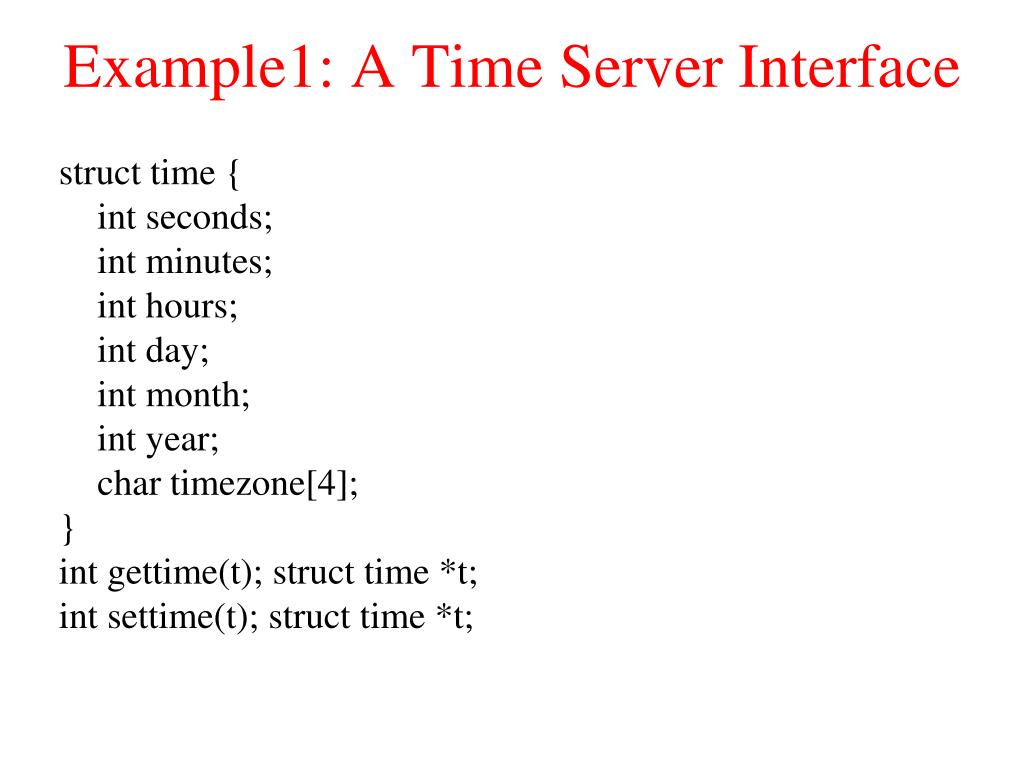 Example1: A Time Server Interface

struct time {
int seconds;
int minutes;
int hours;
int day;
int month;
int year;
char timezone[4];
}
int gettime(t); struct time *t;
int settime(t); struct time *t;